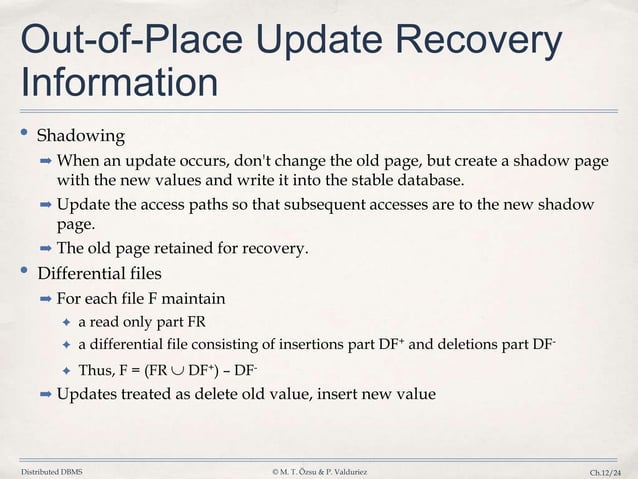 Out-of-Place Update Recovery Information

• Shadowing

➡ When an update occurs, don't change the old page, but create a shadow page with the new values and write it into the stable database.

➡ Update the access paths so that subsequent accesses are to the new shadow page.

➡ The old page retained for recovery.

• Differential files

➡ For each file F maintain

✦ a read only part FR

✦ a differential file consisting of insertions part $DF^+$ and deletions part $DF^-$

✦ Thus, $F = (FR \cup DF^+) - DF^-$

➡ Updates treated as delete old value, insert new value

Distributed DBMS © M. T. Özsu & P. Valduriez Ch.12/24